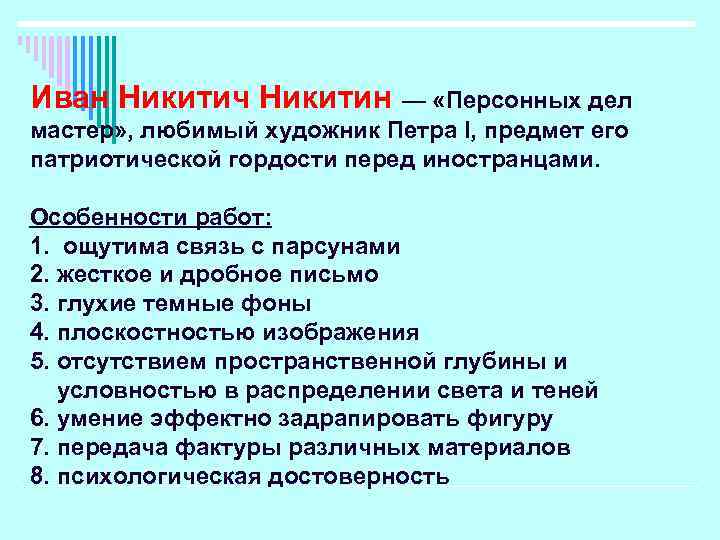 Иван Никитич Никитин — «Персонных дел мастер», любимый художник Петра I, предмет его патриотической гордости перед иностранцами.

Особенности работ:
1. ощутима связь с парсунами
2. жесткое и дробное письмо
3. глухие темные фоны
4. плоскостностью изображения
5. отсутствием пространственной глубины и условностью в распределении света и теней
6. умение эффектно задрапировать фигуру
7. передача фактуры различных материалов
8. психологическая достоверность